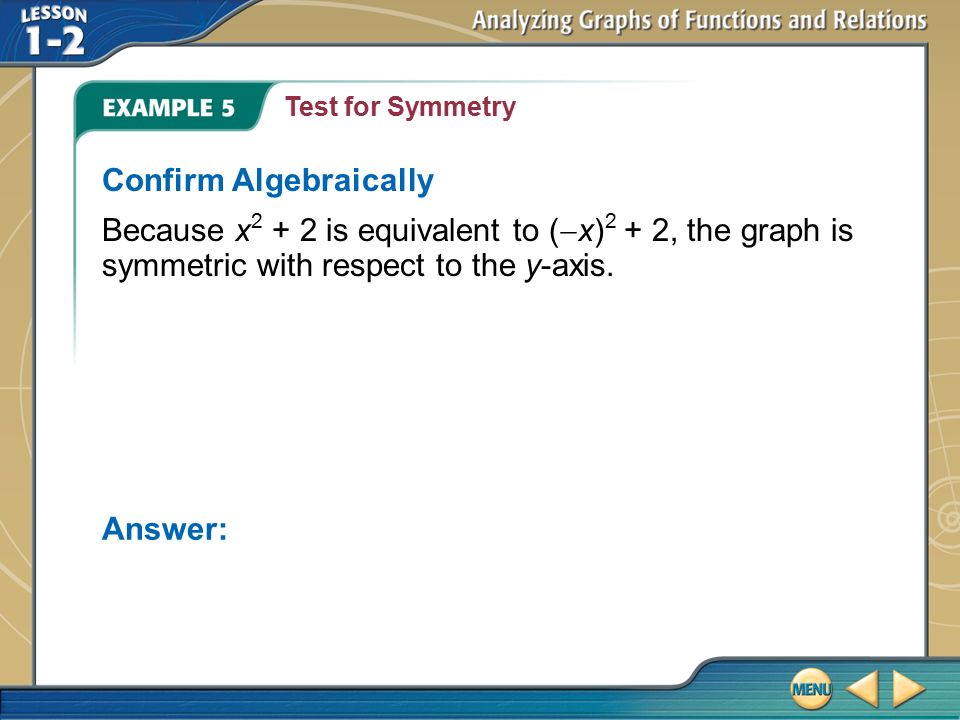 LESSON 1-2

Analyzing Graphs of Functions and Relations

EXAMPLE 5 Test for Symmetry

Confirm Algebraically

Because $x^2 + 2$ is equivalent to $(-x)^2 + 2$, the graph is symmetric with respect to the $y$-axis.

Answer:

MENU